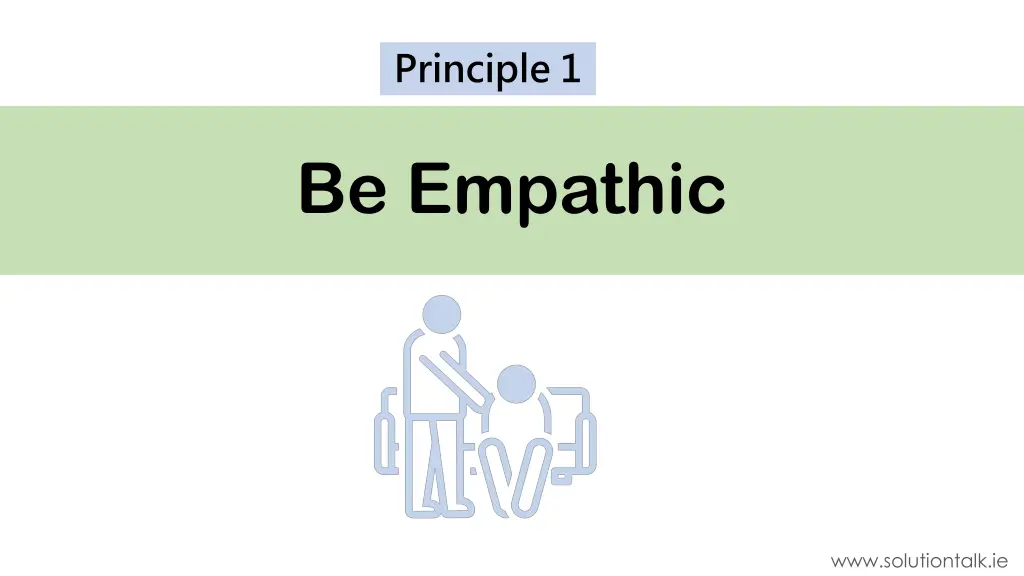 Principle 1

Be Empathic

www.solutiontalk.ie